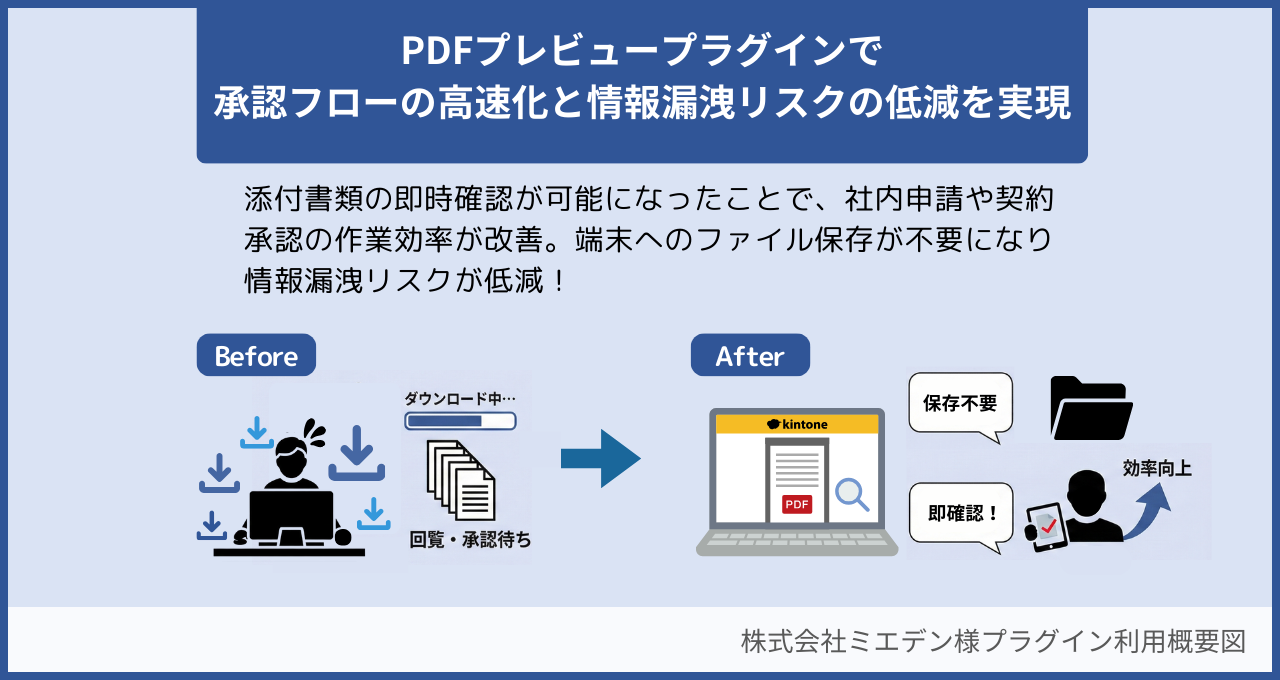 PDFプレビュープラグインで
承認フローの高速化と情報漏洩リスクの低減を実現

添付書類の即時確認が可能になったことで、社内申請や契約承認の作業効率が改善。端末へのファイル保存が不要になり情報漏洩リスクが低減！

Before

ダウンロード中…

回覧・承認待ち

After

kintone

PDF

保存不要

即確認！

効率向上

株式会社ミエデン様プラグイン利用概要図